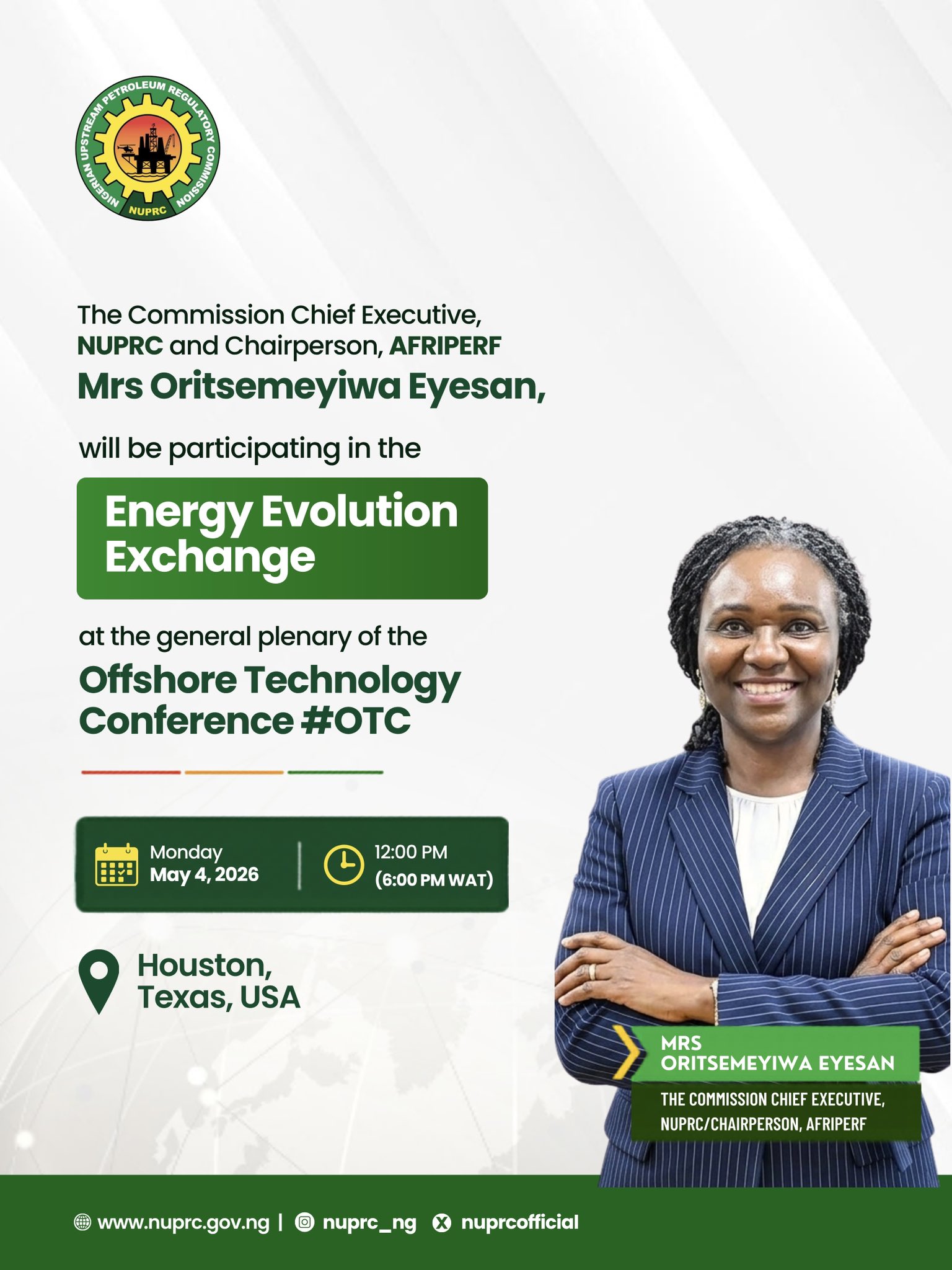 NIGERIAN UPSTREAM PETROLEUM REGULATORY COMMISSION
NUPRC

The Commission Chief Executive, NUPRC and Chairperson, AFRIPERF

Mrs Oritsemeyiwa Eyesan,

will be participating in the

Energy Evolution Exchange

at the general plenary of the

Offshore Technology Conference #OTC

Monday
May 4, 2026

12:00 PM
(6:00 PM WAT)

Houston, Texas, USA

MRS ORITSEMEYIWA EYESAN
THE COMMISSION CHIEF EXECUTIVE, NUPRC/CHAIRPERSON, AFRIPERF

www.nuprc.gov.ng | nuprc_ng nuprcofficial